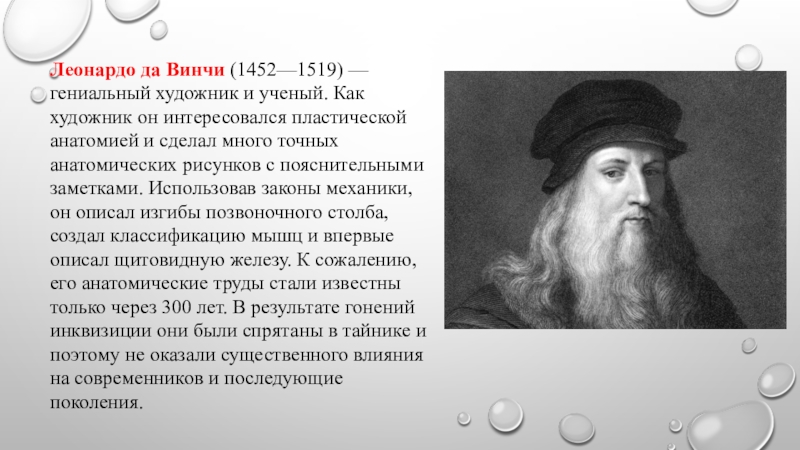 Леонардо да Винчи (1452—1519) — гениальный художник и ученый. Как художник он интересовался пластической анатомией и сделал много точных анатомических рисунков с пояснительными заметками. Использовав законы механики, он описал изгибы позвоночного столба, создал классификацию мышц и впервые описал щитовидную железу. К сожалению, его анатомические труды стали известны только через 300 лет. В результате гонений инквизиции они были спрятаны в тайнике и поэтому не оказали существенного влияния на современников и последующие поколения.